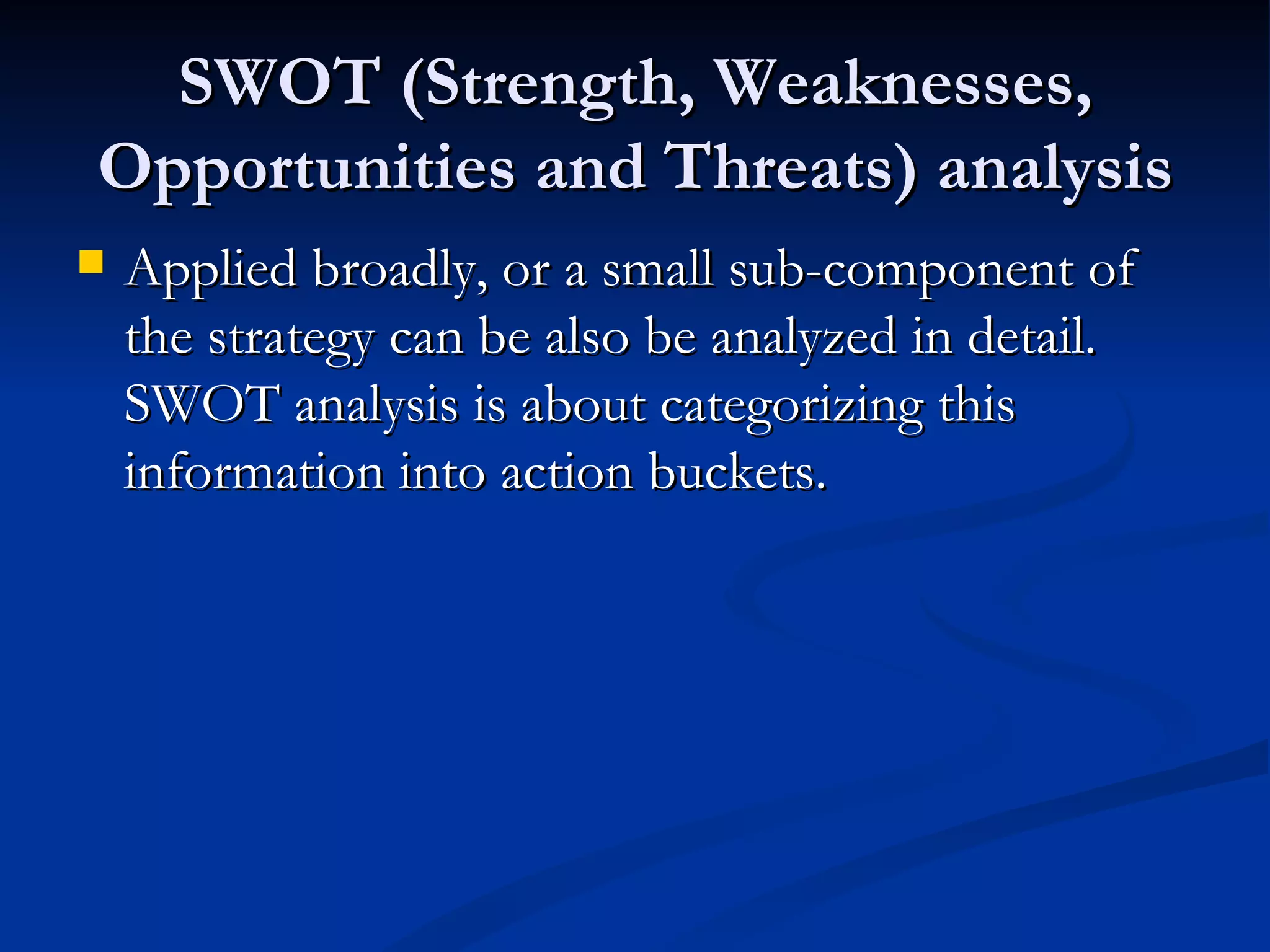 SWOT (Strength, Weaknesses, Opportunities and Threats) analysis

Applied broadly, or a small sub-component of the strategy can be also be analyzed in detail. SWOT analysis is about categorizing this information into action buckets.